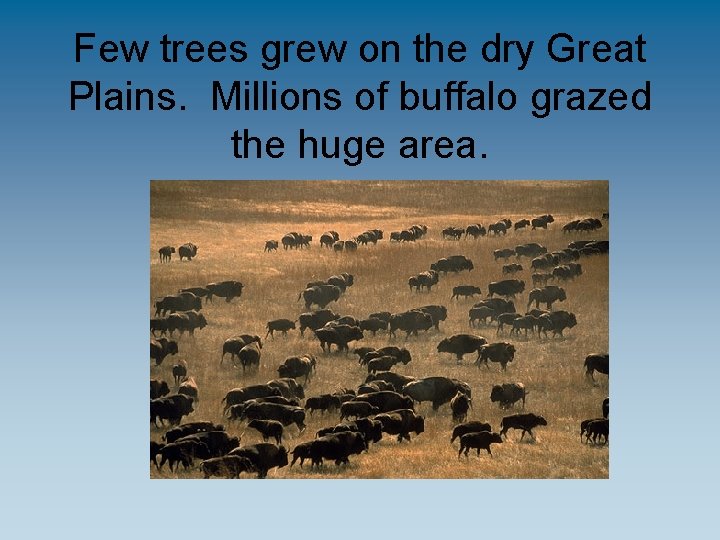 Few trees grew on the dry Great Plains.  Millions of buffalo grazed the huge area.